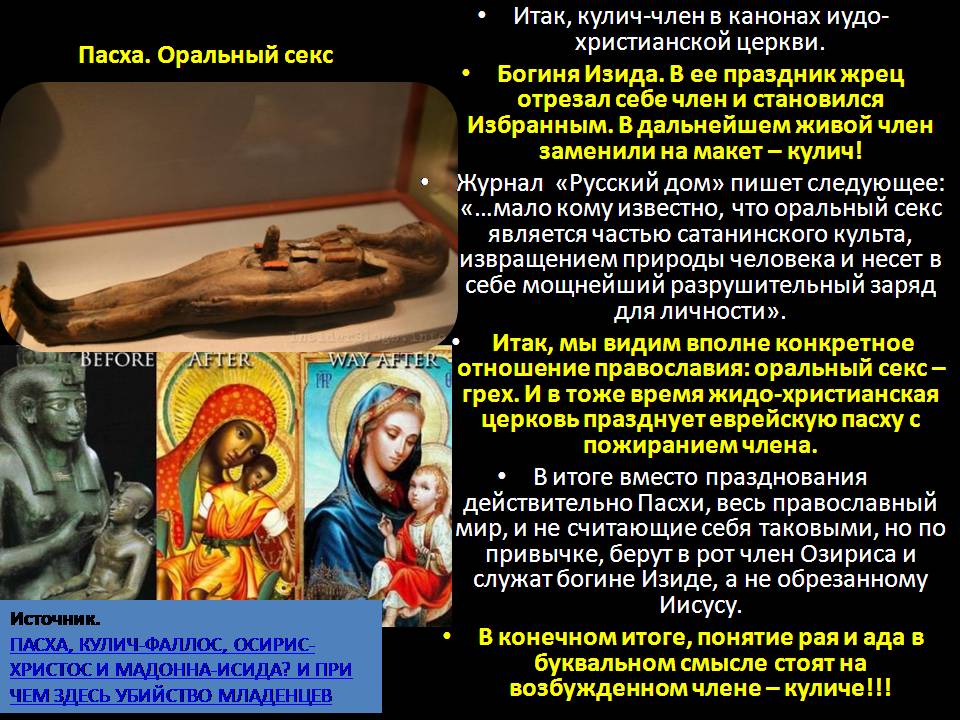 Пасха. Оральный секс

BEFORE AFTER WAY AFTER

Источник.
ПАСХА, КУЛИЧ-ФАЛЛОС, ОСИРИС-ХРИСТОС И МАДОННА-ИСИДА? И ПРИ ЧЕМ ЗДЕСЬ УБИЙСТВО МЛАДЕНЦЕВ

• Итак, кулич-член в канонах иудо-христианской церкви.

• Богиня Изида. В ее праздник жрец отрезал себе член и становился Избранным. В дальнейшем живой член заменили на макет – кулич!

• Журнал «Русский дом» пишет следующее: «...мало кому известно, что оральный секс является частью сатанинского культа, извращением природы человека и несет в себе мощнейший разрушительный заряд для личности».

• Итак, мы видим вполне конкретное отношение православия: оральный секс – грех. И в тоже время жидо-христианская церковь празднует еврейскую пасху с пожиранием члена.

• В итоге вместо празднования действительно Пасхи, весь православный мир, и не считающие себя таковыми, но по привычке, берут в рот член Озириса и служат богине Изиде, а не обрезанному Иисусу.

• В конечном итоге, понятие рая и ада в буквальном смысле стоят на возбужденном члене – куличе!!!